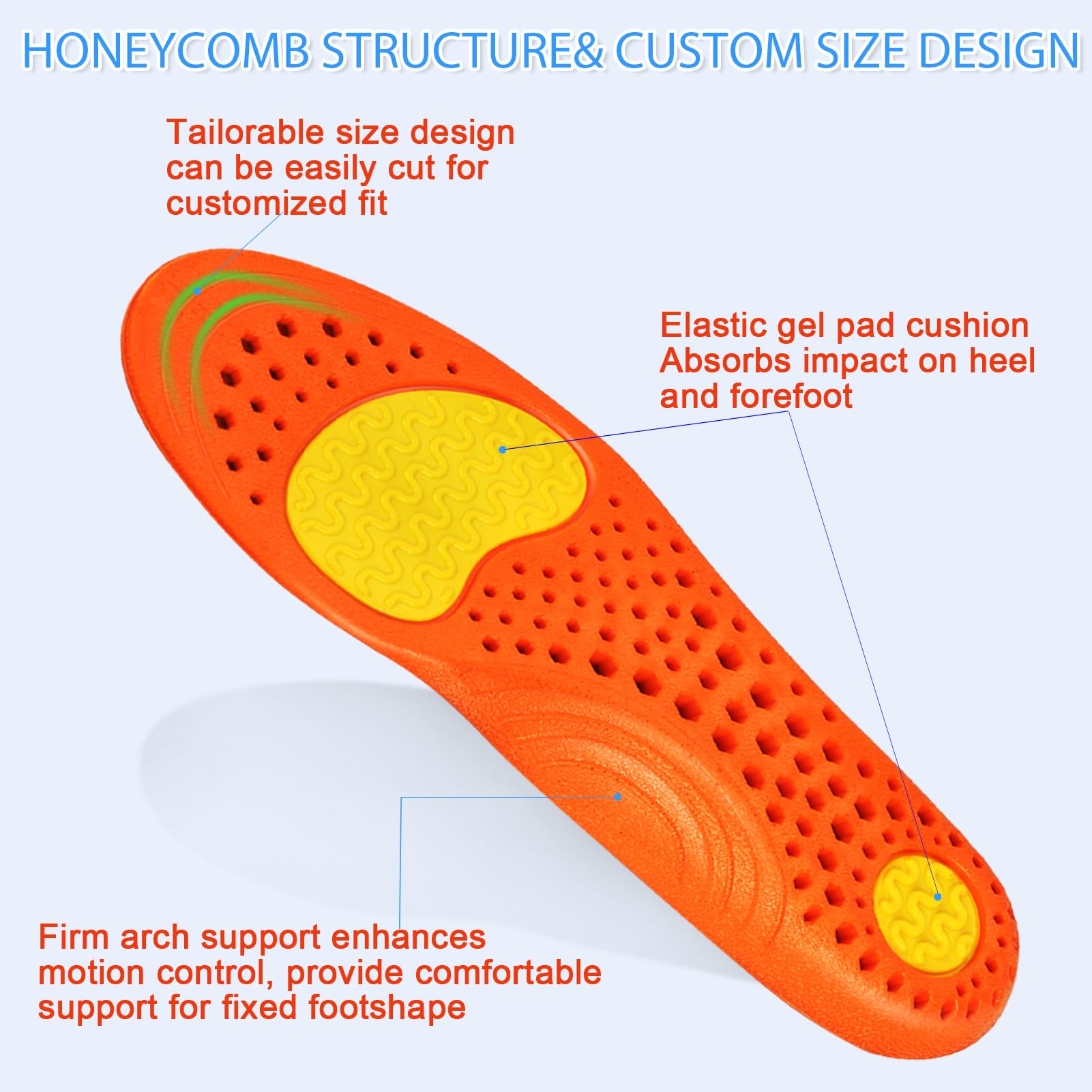 HONEYCOMB STRUCTURE& CUSTOM SIZE DESIGN

Tailorable size design can be easily cut for customized fit

Elastic gel pad cushion Absorbs impact on heel and forefoot

Firm arch support enhances motion control, provide comfortable support for fixed footshape